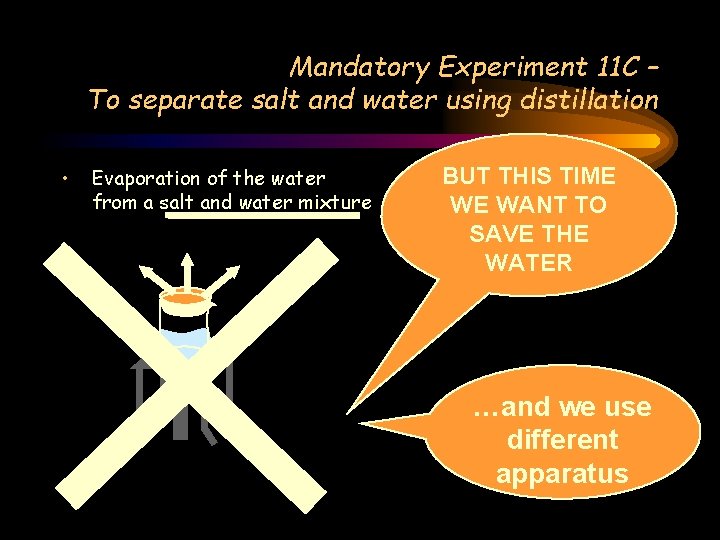 Mandatory Experiment 11C –
To separate salt and water using distillation

• Evaporation of the water from a salt and water mixture

BUT THIS TIME WE WANT TO SAVE THE WATER

…and we use different apparatus